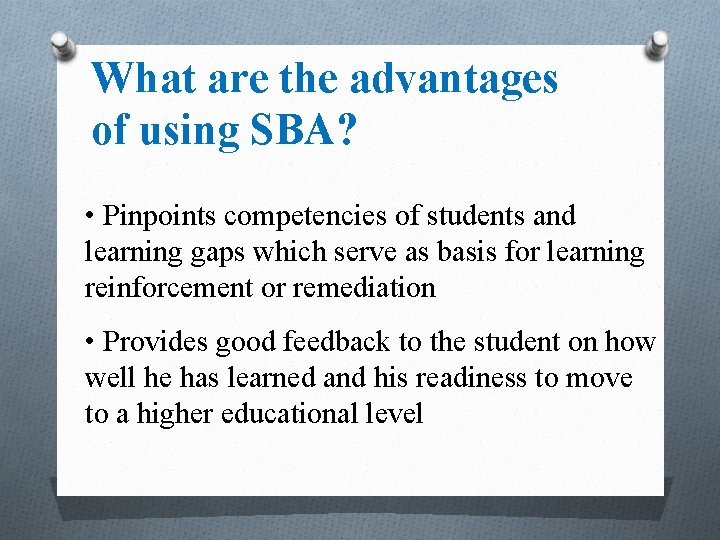 What are the advantages of using SBA?

• Pinpoints competencies of students and learning gaps which serve as basis for learning reinforcement or remediation

• Provides good feedback to the student on how well he has learned and his readiness to move to a higher educational level